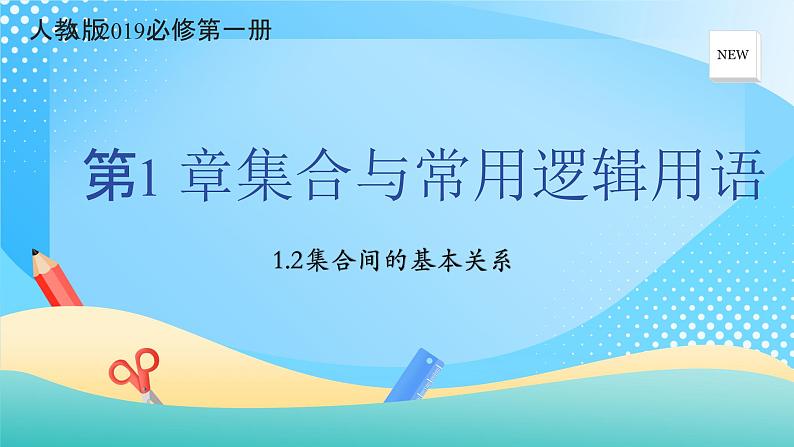 人教版2019必修第一册

NEW

第1 章集合与常用逻辑用语

1.2集合间的基本关系